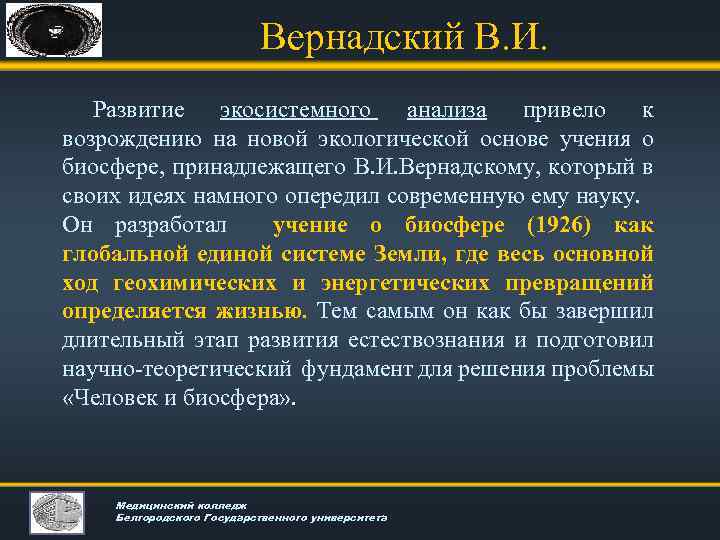 Вернадский В.И.

Развитие экосистемного анализа привело к возрождению на новой экологической основе учения о биосфере, принадлежащего В.И.Вернадскому, который в своих идеях намного опередил современную ему науку. Он разработал учение о биосфере (1926) как глобальной единой системе Земли, где весь основной ход геохимических и энергетических превращений определяется жизнью. Тем самым он как бы завершил длительный этап развития естествознания и подготовил научно-теоретический фундамент для решения проблемы «Человек и биосфера».

Медицинский колледж
Белгородского Государственного университета